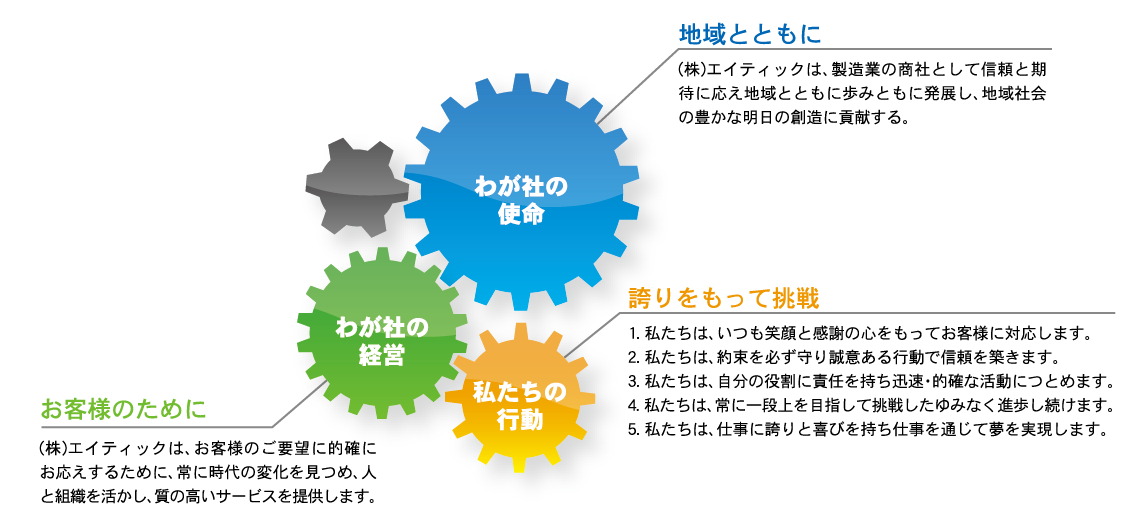 地域とともに

(株)エイティックは、製造業の商社として信頼と期待に応え地域とともに歩みともに発展し、地域社会の豊かな明日の創造に貢献する。

わが社の使命

わが社の経営

私たちの行動

誇りをもって挑戦

1. 私たちは、いつも笑顔と感謝の心をもってお客様に対応します。
2. 私たちは、約束を必ず守り誠意ある行動で信頼を築きます。
3. 私たちは、自分の役割に責任を持ち迅速・的確な活動につとめます。
4. 私たちは、常に一段上を目指して挑戦したゆみなく進歩し続けます。
5. 私たちは、仕事に誇りと喜びを持ち仕事を通じて夢を実現します。

お客様のために

(株)エイティックは、お客様のご要望に的確にお応えするために、常に時代の変化を見つめ、人と組織を活かし、質の高いサービスを提供します。